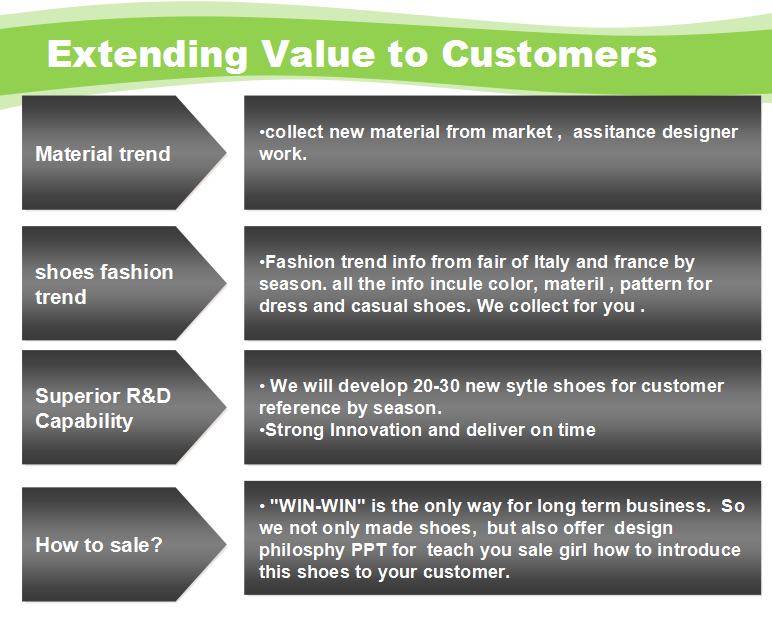 Extending Value to Customers

Material trend

•collect new material from market , assitance designer work.

shoes fashion trend

•Fashion trend info from fair of Italy and france by season. all the info incule color, materil , pattern for dress and casual shoes. We collect for you .

Superior R&D Capability

• We will develop 20-30 new sytle shoes for customer reference by season.
•Strong Innovation and deliver on time

How to sale?

• "WIN-WIN" is the only way for long term business. So we not only made shoes, but also offer design philosphy PPT for teach you sale girl how to introduce this shoes to your customer.